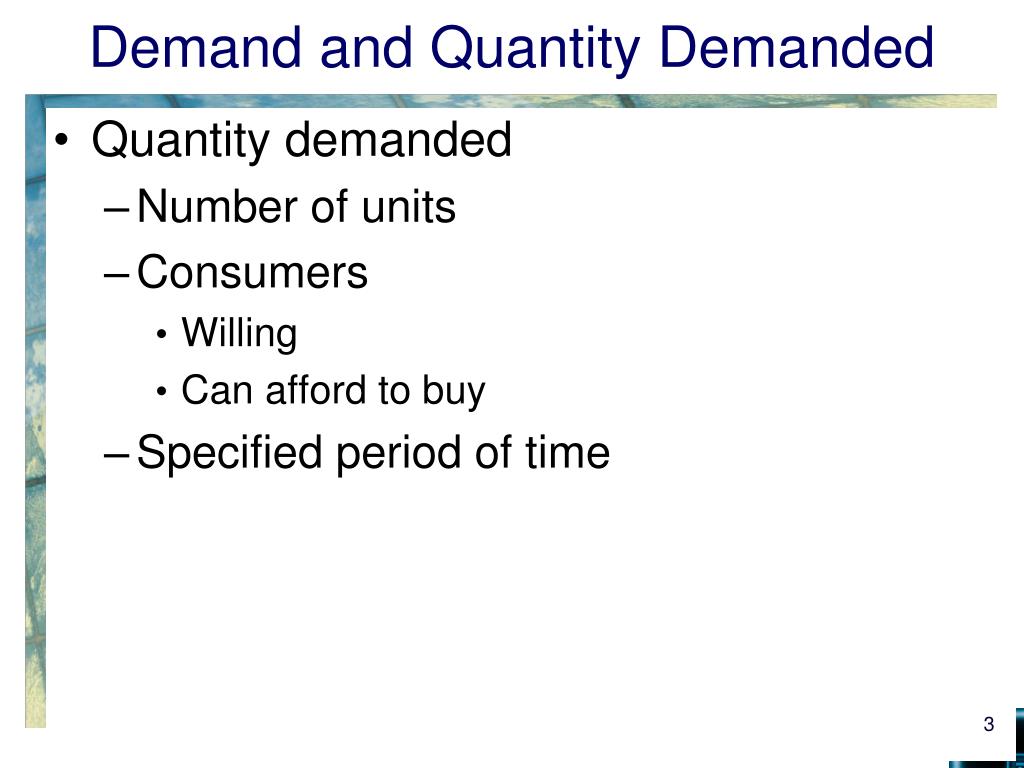 Demand and Quantity Demanded

• Quantity demanded
– Number of units
– Consumers
• Willing
• Can afford to buy
– Specified period of time

3